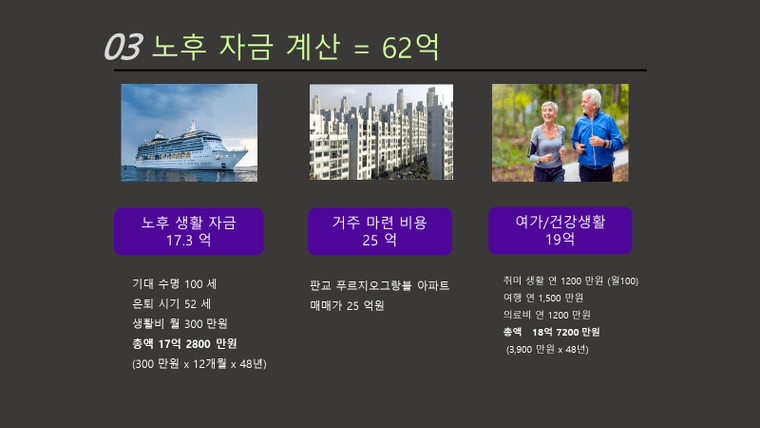 03 노후 자금 계산 = 62억

노후 생활 자금
17.3 억

기대 수명 100 세
은퇴 시기 52 세
생활비 월 300 만원
총액 17억 2800 만원
(300 만원 x 12개월 x 48년)

거주 마련 비용
25 억

판교 푸르지오그랑블 아파트
매매가 25 억원

여가/건강생활
19억

취미 생활 연 1200 만원 (월100)
여행 연 1,500 만원
의료비 연 1200 만원
총액 18억 7200 만원
(3,900 만원 x 48년)